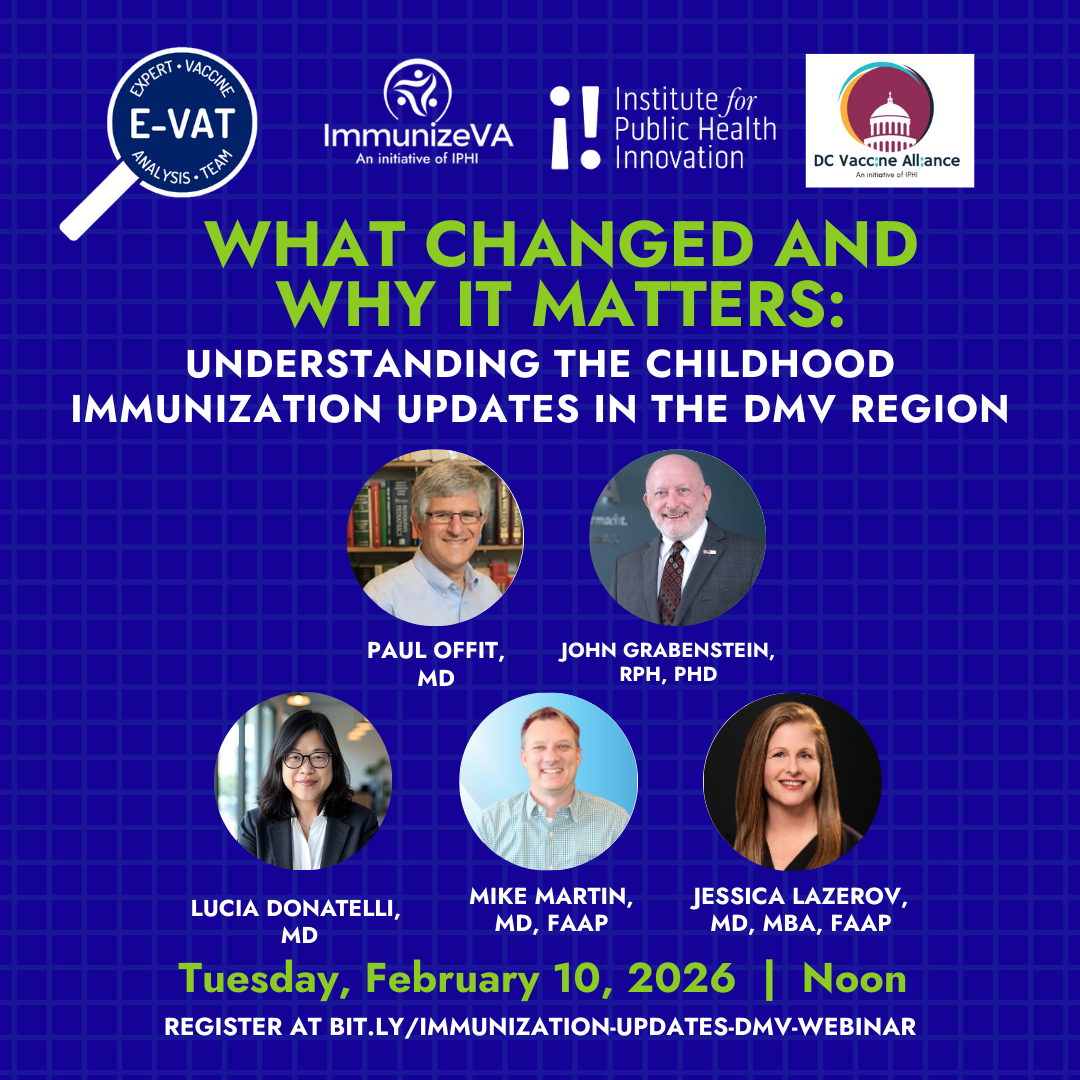 EXPERT • VACCINE
E-VAT
ANALYSIS • TEAM

ImmunizeVA
An initiative of IPHI

Institute for Public Health Innovation

DC Vaccine Alliance
An initiative of IPHI

WHAT CHANGED AND WHY IT MATTERS:

UNDERSTANDING THE CHILDHOOD IMMUNIZATION UPDATES IN THE DMV REGION

PAUL OFFIT, MD

JOHN GRABENSTEIN, RPH, PHD

LUCIA DONATELLI, MD

MIKE MARTIN, MD, FAAP

JESSICA LAZEROV, MD, MBA, FAAP

Tuesday, February 10, 2026 | Noon

REGISTER AT BIT.LY/IMMUNIZATION-UPDATES-DMV-WEBINAR